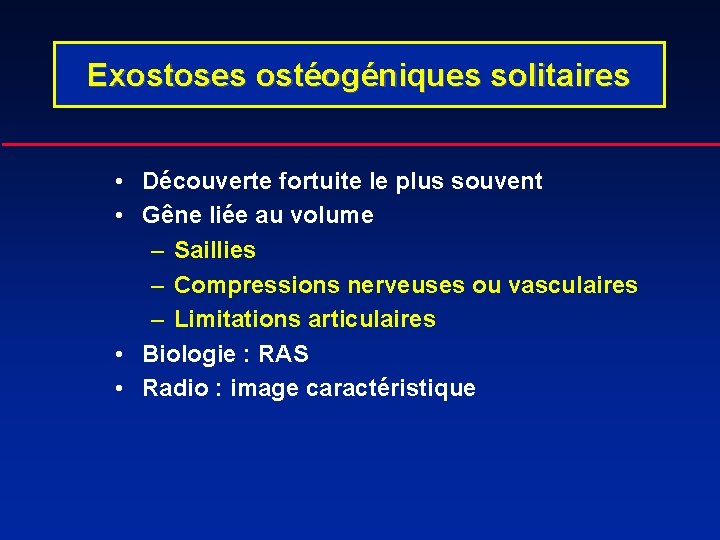 Exostoses ostéogéniques solitaires

• Découverte fortuite le plus souvent
• Gêne liée au volume
– Saillies
– Compressions nerveuses ou vasculaires
– Limitations articulaires
• Biologie : RAS
• Radio : image caractéristique